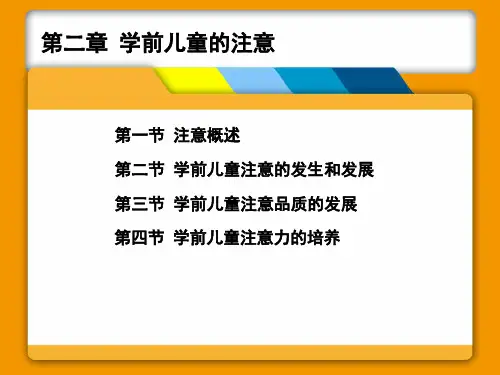 第二章 学前儿童的注意

第一节 注意概述

第二节 学前儿童注意的发生和发展

第三节 学前儿童注意品质的发展

第四节 学前儿童注意力的培养